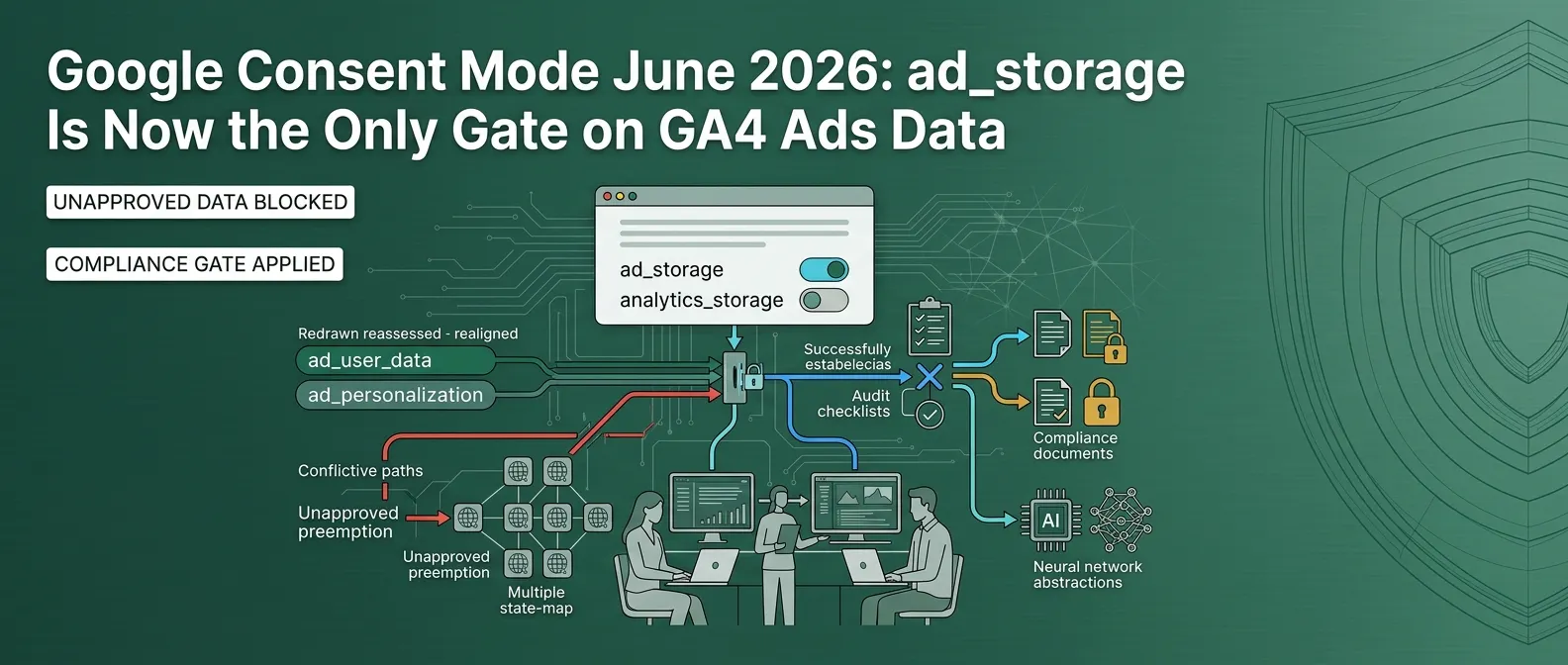 Google Consent Mode June 2026: ad_storage Is Now the Only Gate on GA4 Ads Data

UNAPPROVED DATA BLOCKED

COMPLIANCE GATE APPLIED

ad_storage
analytics_storage

Redrawn reassessed - realigned
ad_user_data
ad_personalization

Successfully estabelecias

Audit checklists

Compliance documents

Conflictive paths

Unapproved preemption

Unapproved preemption

Multiple state-map

AI

Neural network abstractions